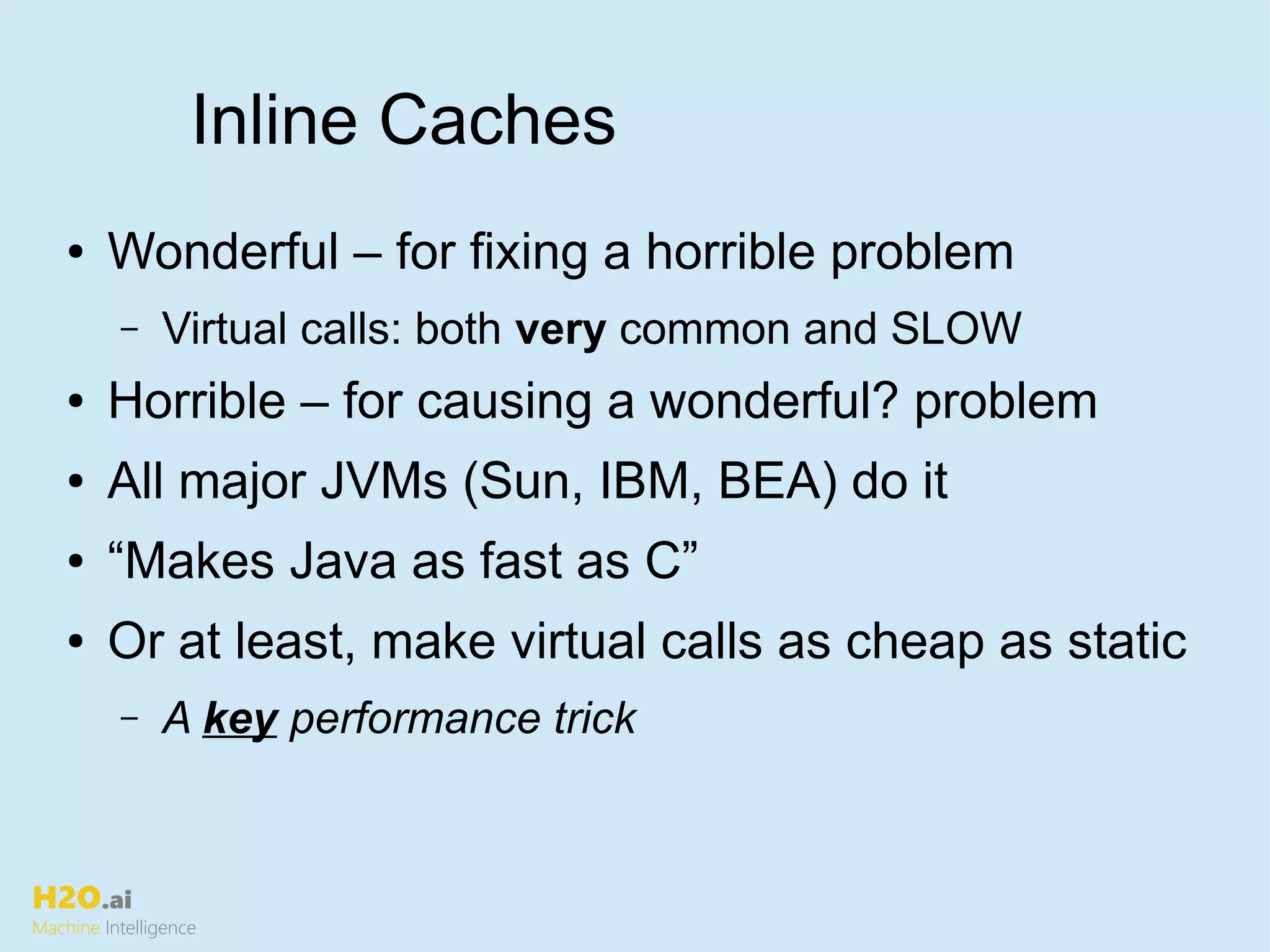 Inline Caches

• Wonderful – for fixing a horrible problem
  – Virtual calls: both very common and SLOW
• Horrible – for causing a wonderful? problem
• All major JVMs (Sun, IBM, BEA) do it
• “Makes Java as fast as C”
• Or at least, make virtual calls as cheap as static
  – A key performance trick

H2O.ai
Machine Intelligence